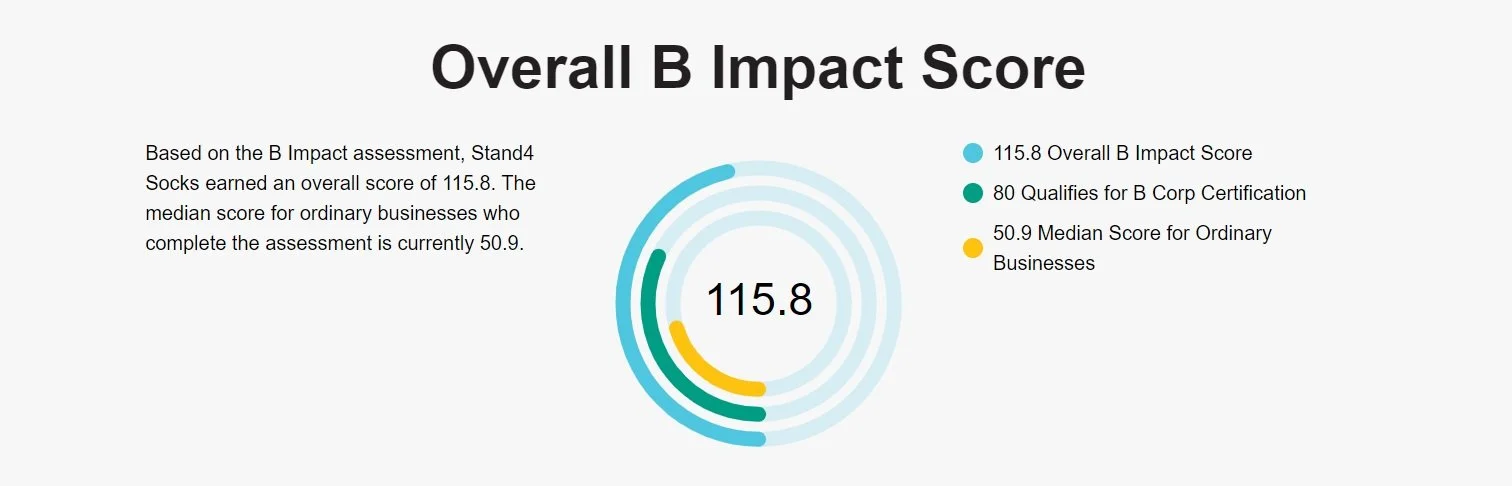 Overall B Impact Score

Based on the B Impact assessment, Stand4 Socks earned an overall score of 115.8. The median score for ordinary businesses who complete the assessment is currently 50.9.

115.8

115.8 Overall B Impact Score

80 Qualifies for B Corp Certification

50.9 Median Score for Ordinary Businesses